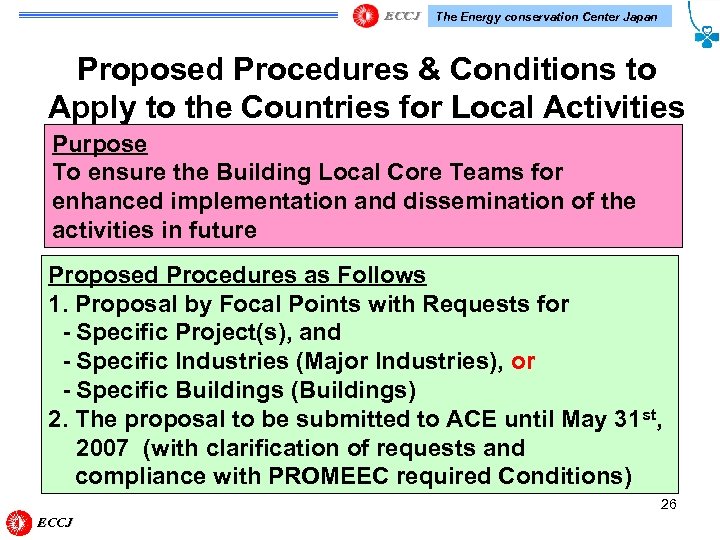 ECCJ The Energy conservation Center Japan

Proposed Procedures & Conditions to Apply to the Countries for Local Activities

Purpose
To ensure the Building Local Core Teams for enhanced implementation and dissemination of the activities in future

Proposed Procedures as Follows
1. Proposal by Focal Points with Requests for
- Specific Project(s), and
- Specific Industries (Major Industries), or
- Specific Buildings (Buildings)
2. The proposal to be submitted to ACE until May 31$^{st}$, 2007 (with clarification of requests and compliance with PROMEEC required Conditions)

26

ECCJ